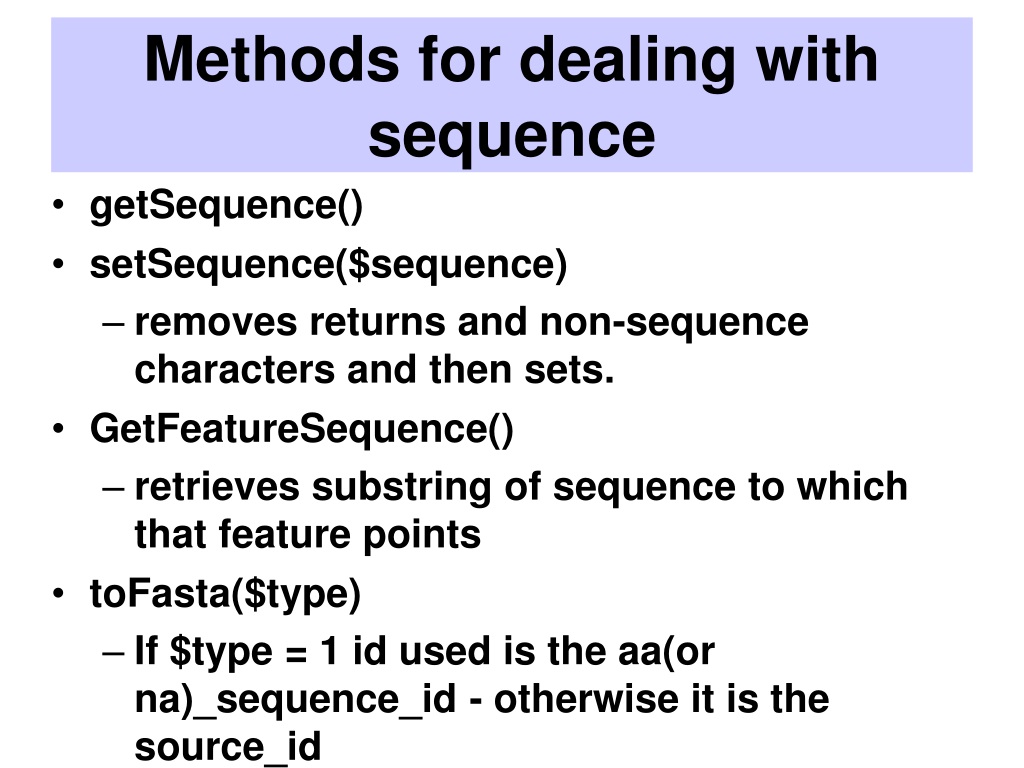 Methods for dealing with sequence

• getSequence()
• setSequence(\$sequence)
– removes returns and non-sequence characters and then sets.
• GetFeatureSequence()
– retrieves substring of sequence to which that feature points
• toFasta(\$type)
– If \$type = 1 id used is the aa(or na)_sequence_id - otherwise it is the source_id